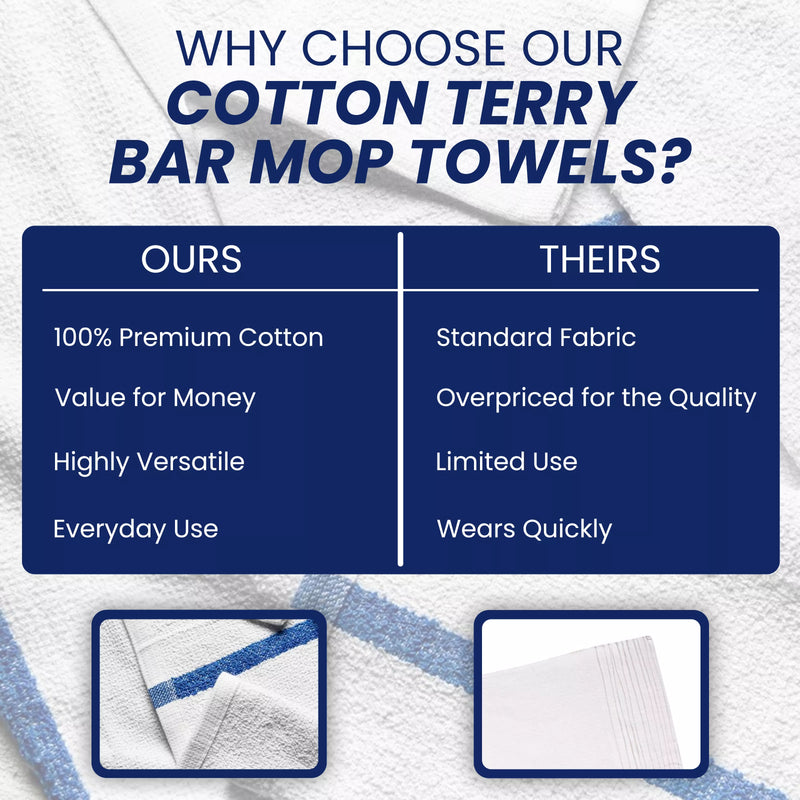 WHY CHOOSE OUR
COTTON TERRY BAR MOP TOWELS?

| OURS | THEIRS |
|---|---|
| 100% Premium Cotton | Standard Fabric |
| Value for Money | Overpriced for the Quality |
| Highly Versatile | Limited Use |
| Everyday Use | Wears Quickly |